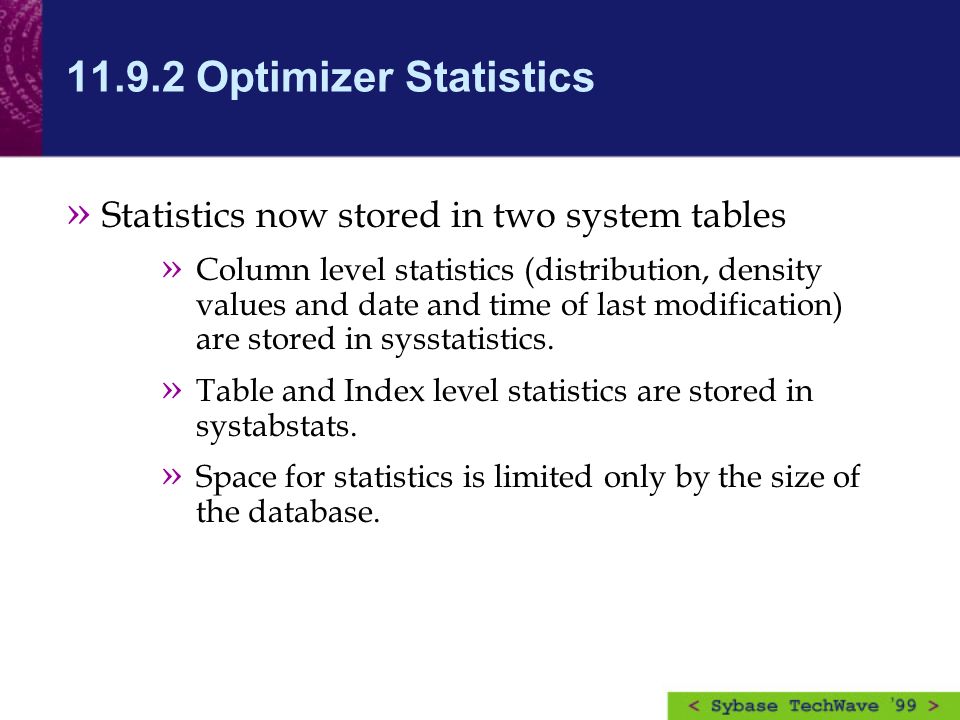 11.9.2 Optimizer Statistics

» Statistics now stored in two system tables

» Column level statistics (distribution, density values and date and time of last modification) are stored in sysstatistics.

» Table and Index level statistics are stored in systabstats.

» Space for statistics is limited only by the size of the database.

< Sybase TechWave '99 >